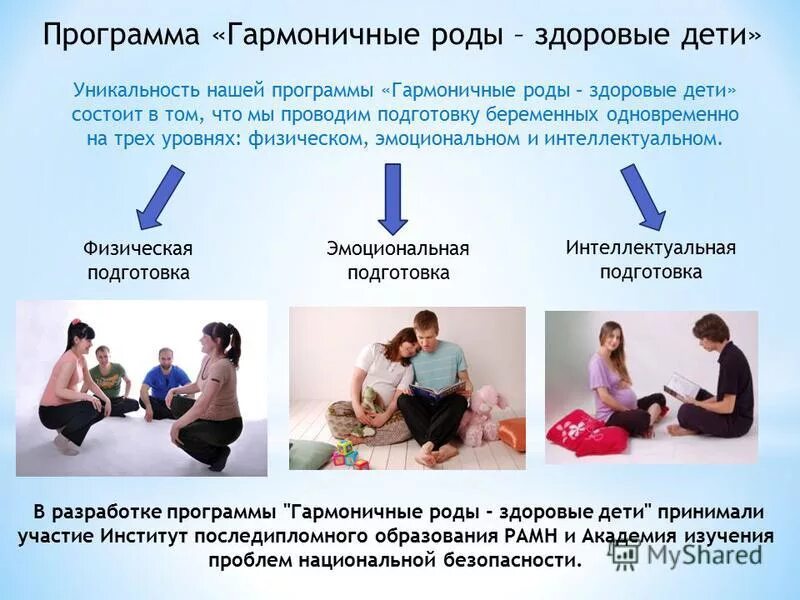 Программа «Гармоничные роды – здоровые дети»

Уникальность нашей программы «Гармоничные роды – здоровые дети» состоит в том, что мы проводим подготовку беременных одновременно на трех уровнях: физическом, эмоциональном и интеллектуальном.

Физическая подготовка

Эмоциональная подготовка

Интеллектуальная подготовка

В разработке программы "Гармоничные роды - здоровые дети" принимали участие Институт последипломного образования РАМН и Академия изучения проблем национальной безопасности.

MyShared